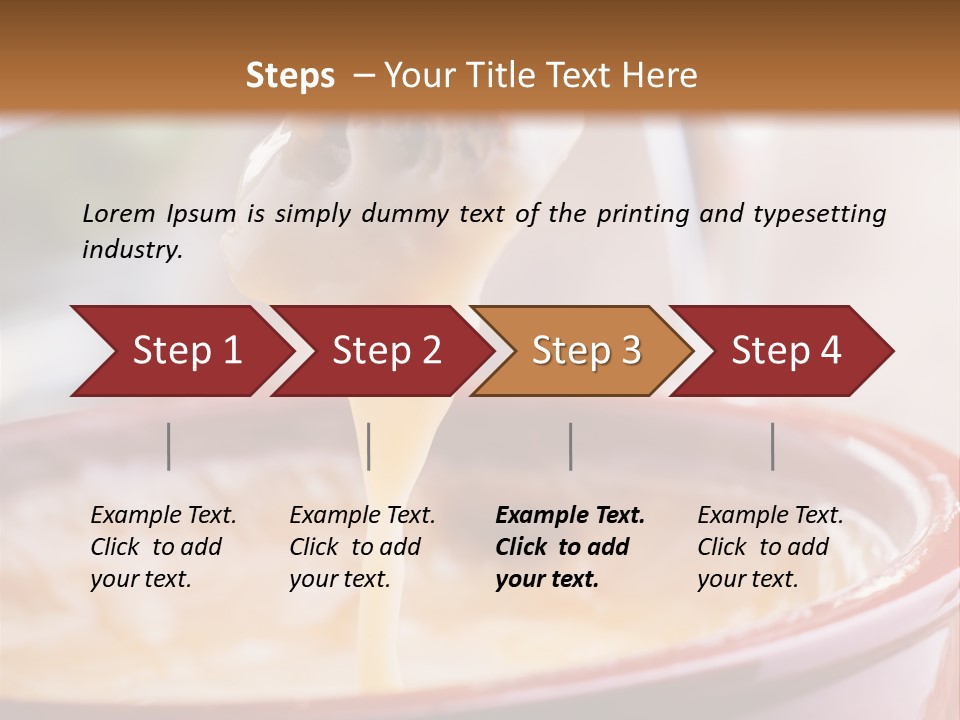 Steps – Your Title Text Here

Lorem Ipsum is simply dummy text of the printing and typesetting industry.

Step 1

Step 2

Step 3

Step 4

Example Text. Click to add your text.

Example Text. Click to add your text.

Example Text. Click to add your text.

Example Text. Click to add your text.